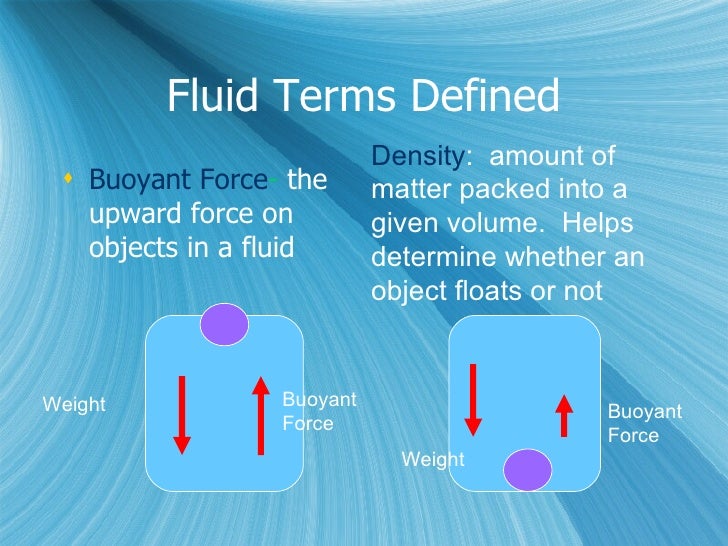 Fluid Terms Defined

Buoyant Force- the upward force on objects in a fluid

Density: amount of matter packed into a given volume. Helps determine whether an object floats or not

Weight

Buoyant Force

Weight

Buoyant Force